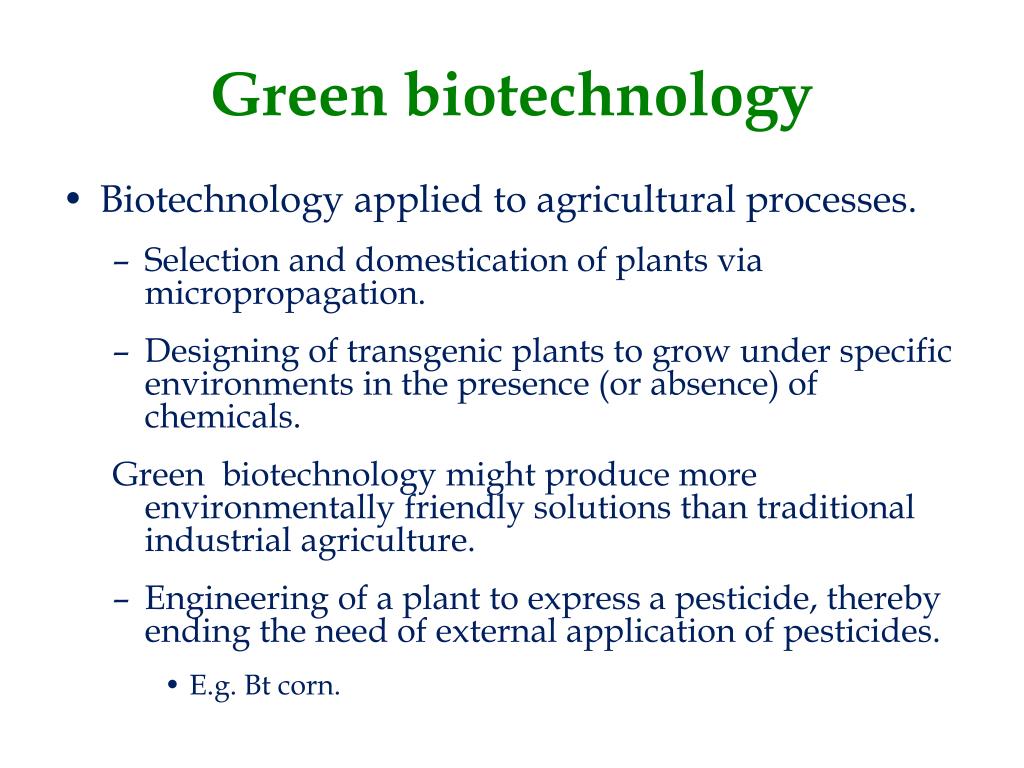 Green biotechnology

• Biotechnology applied to agricultural processes.

– Selection and domestication of plants via micropropagation.

– Designing of transgenic plants to grow under specific environments in the presence (or absence) of chemicals.

Green biotechnology might produce more environmentally friendly solutions than traditional industrial agriculture.

– Engineering of a plant to express a pesticide, thereby ending the need of external application of pesticides.

• E.g. Bt corn.